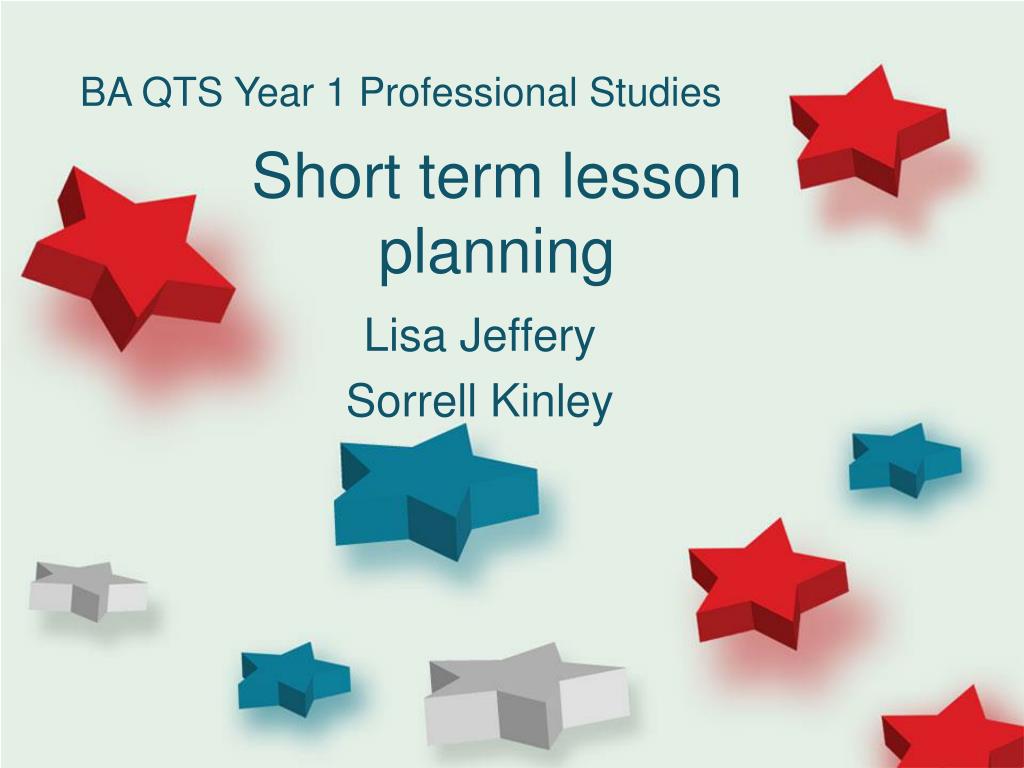 BA QTS Year 1 Professional Studies

Short term lesson planning

Lisa Jeffery

Sorrell Kinley